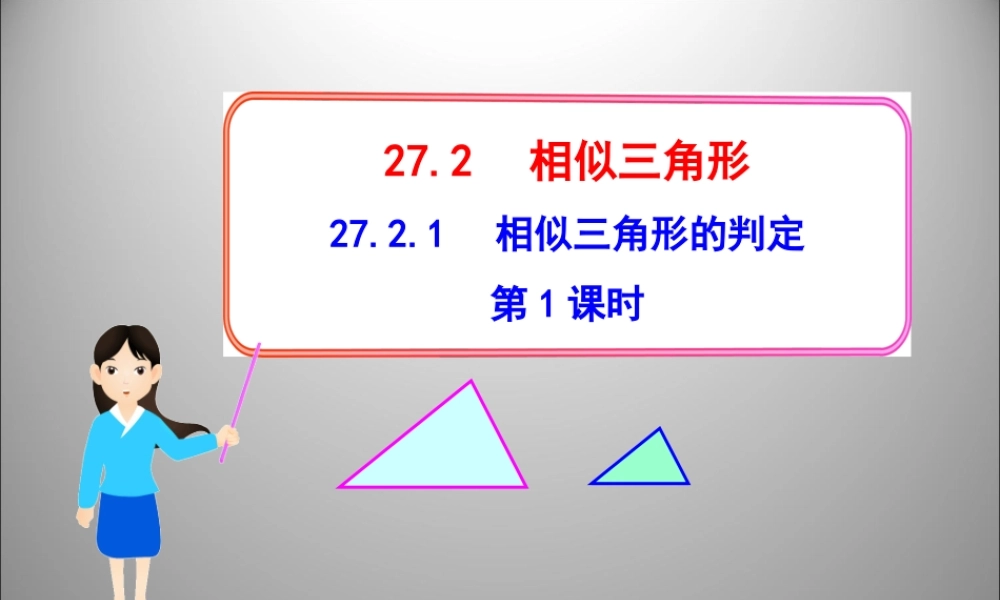 27.2 相似三角形

27.2.1 相似三角形的判定

第 1 课时